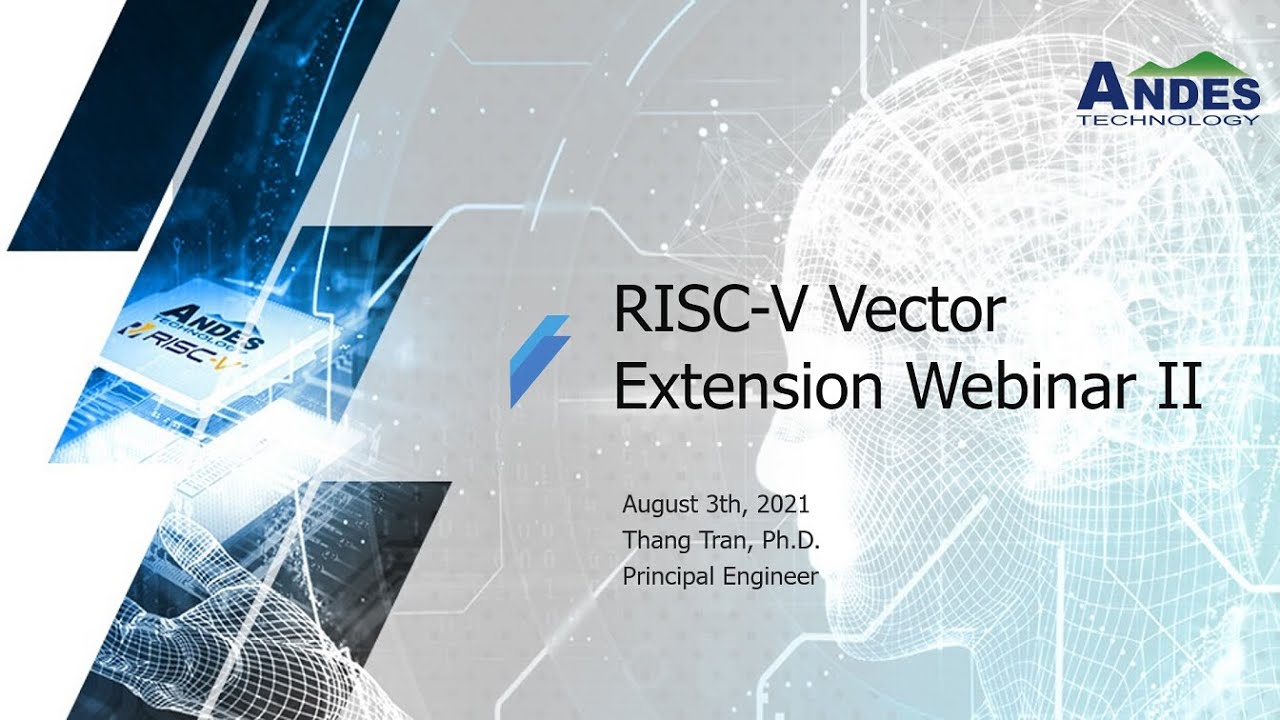 ANDES
TECHNOLOGY

ANDES
TECHNOLOGY
RISC-V

RISC-V Vector Extension Webinar II

August 3th, 2021
Thang Tran, Ph.D.
Principal Engineer